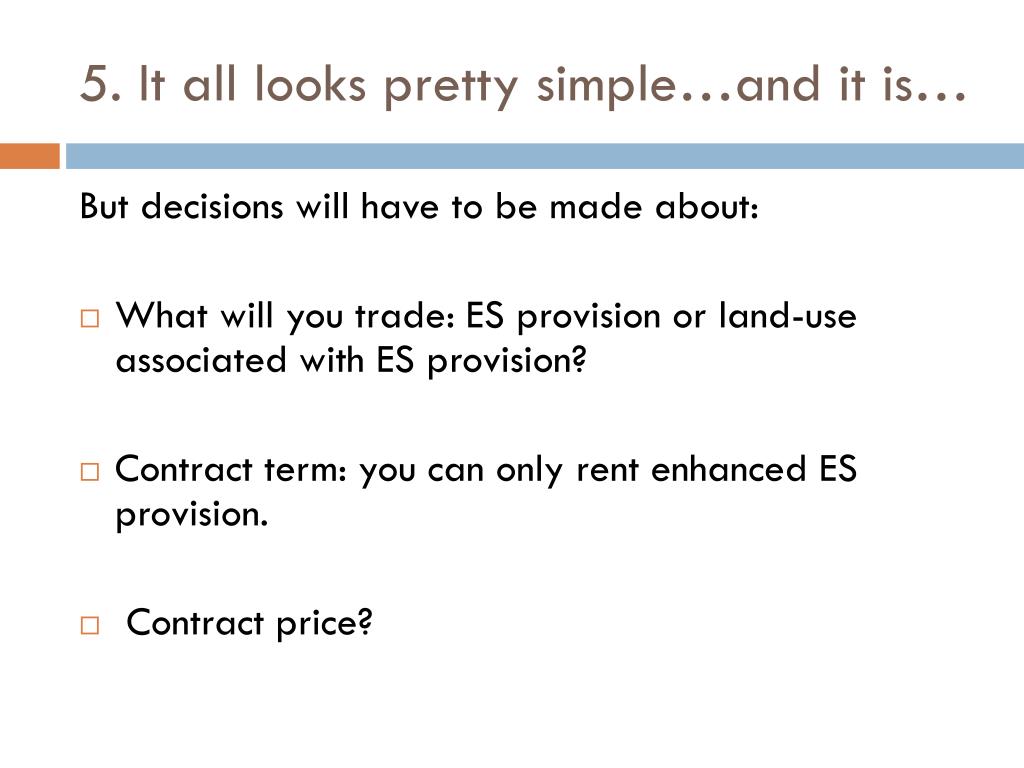 5. It all looks pretty simple…and it is…

But decisions will have to be made about:

□ What will you trade: ES provision or land-use associated with ES provision?

□ Contract term: you can only rent enhanced ES provision.

□ Contract price?